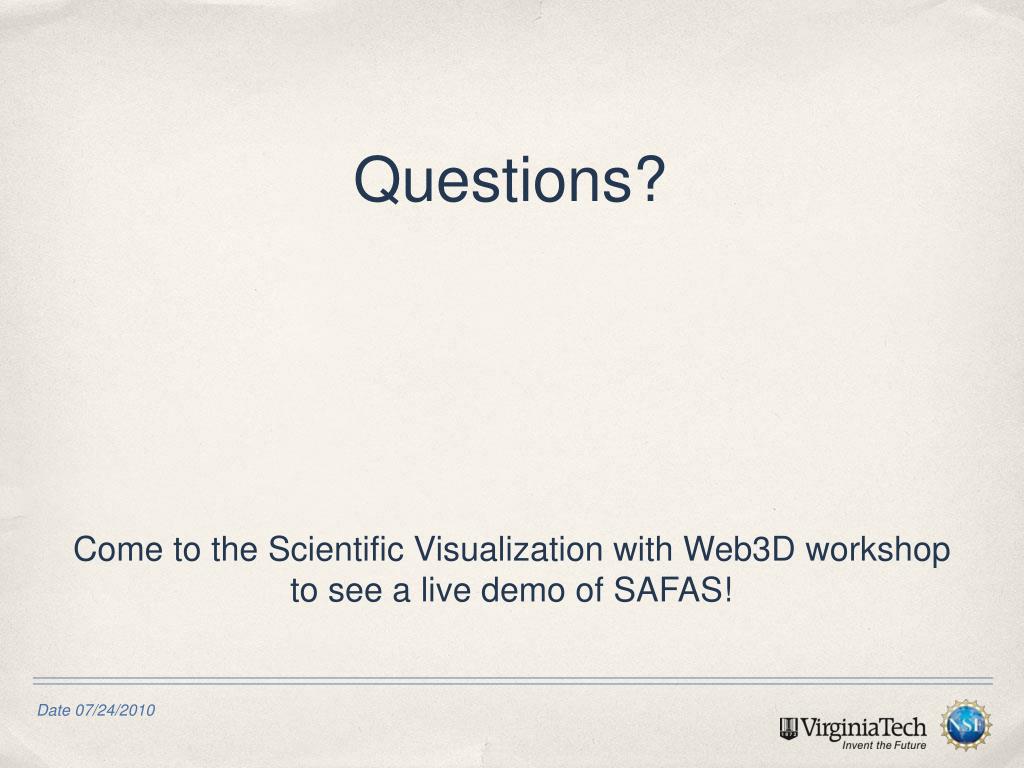 Questions?

Come to the Scientific Visualization with Web3D workshop to see a live demo of SAFAS!

Date 07/24/2010

VirginiaTech
Invent the Future

NSF